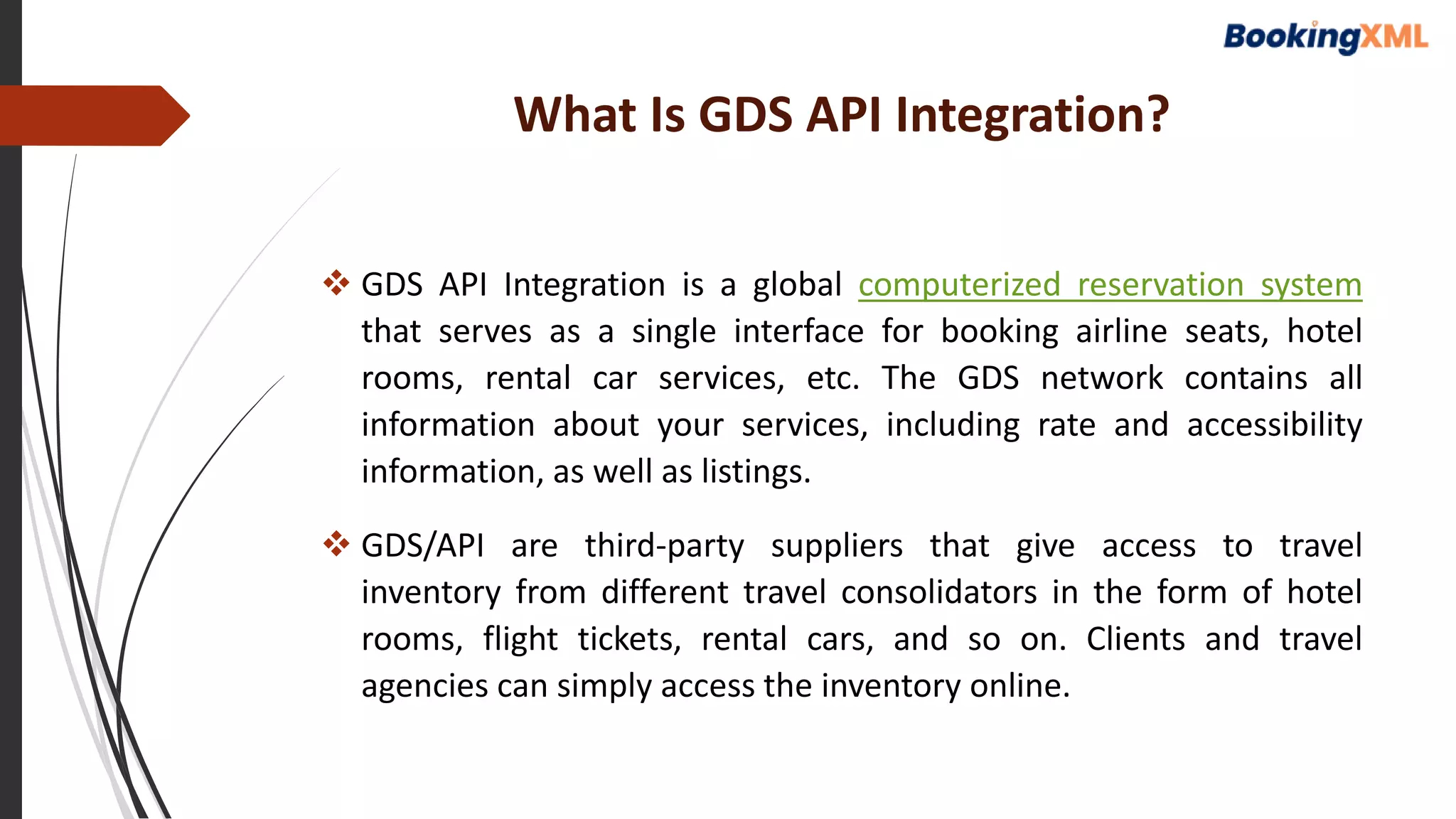 BookingXML

What Is GDS API Integration?

❖ GDS API Integration is a global computerized reservation system that serves as a single interface for booking airline seats, hotel rooms, rental car services, etc. The GDS network contains all information about your services, including rate and accessibility information, as well as listings.

❖ GDS/API are third-party suppliers that give access to travel inventory from different travel consolidators in the form of hotel rooms, flight tickets, rental cars, and so on. Clients and travel agencies can simply access the inventory online.